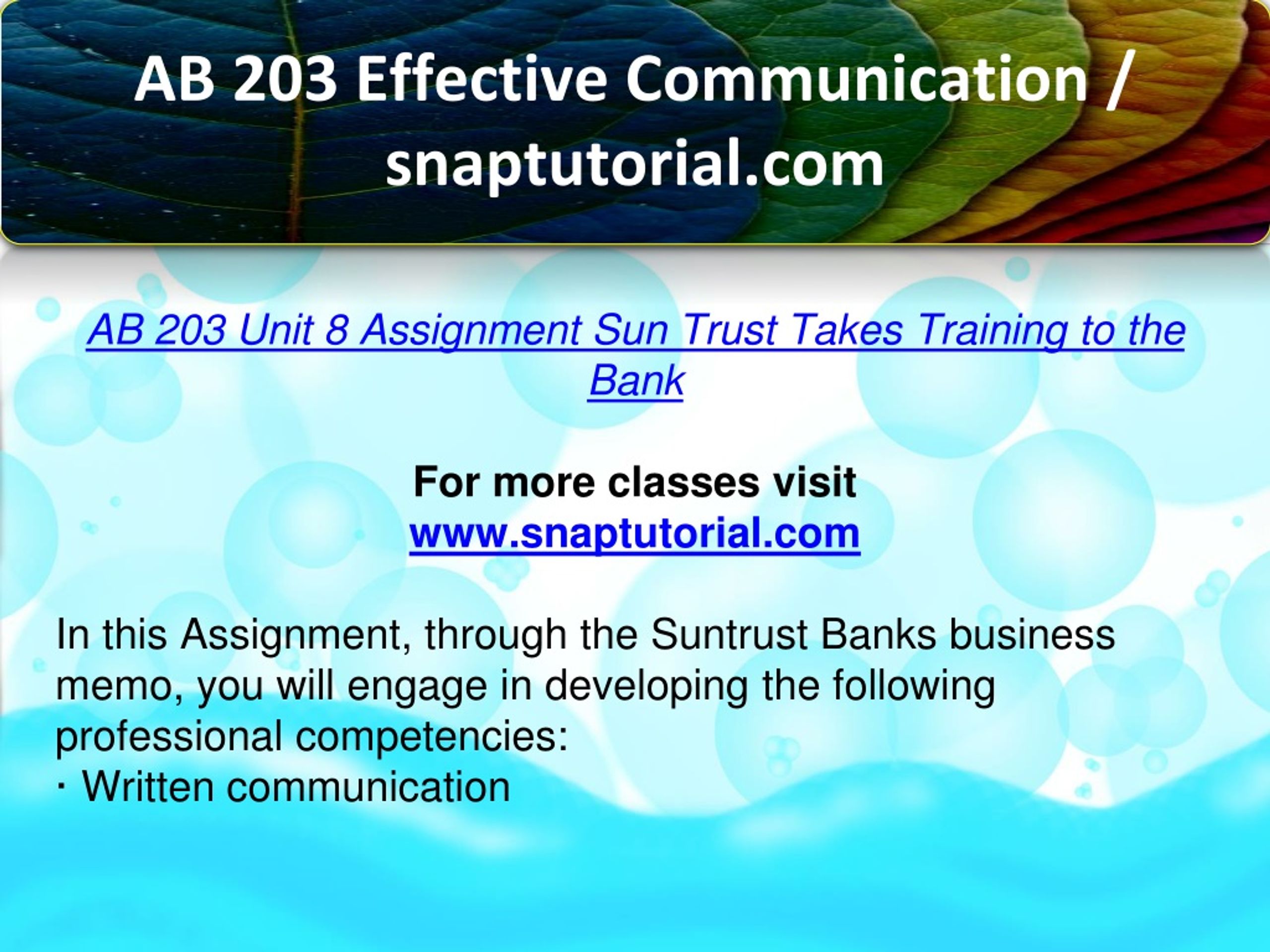 AB 203 Effective Communication / snaptutorial.com

AB 203 Unit 8 Assignment Sun Trust Takes Training to the Bank

For more classes visit
www.snaptutorial.com

In this Assignment, through the Suntrust Banks business memo, you will engage in developing the following professional competencies:
· Written communication